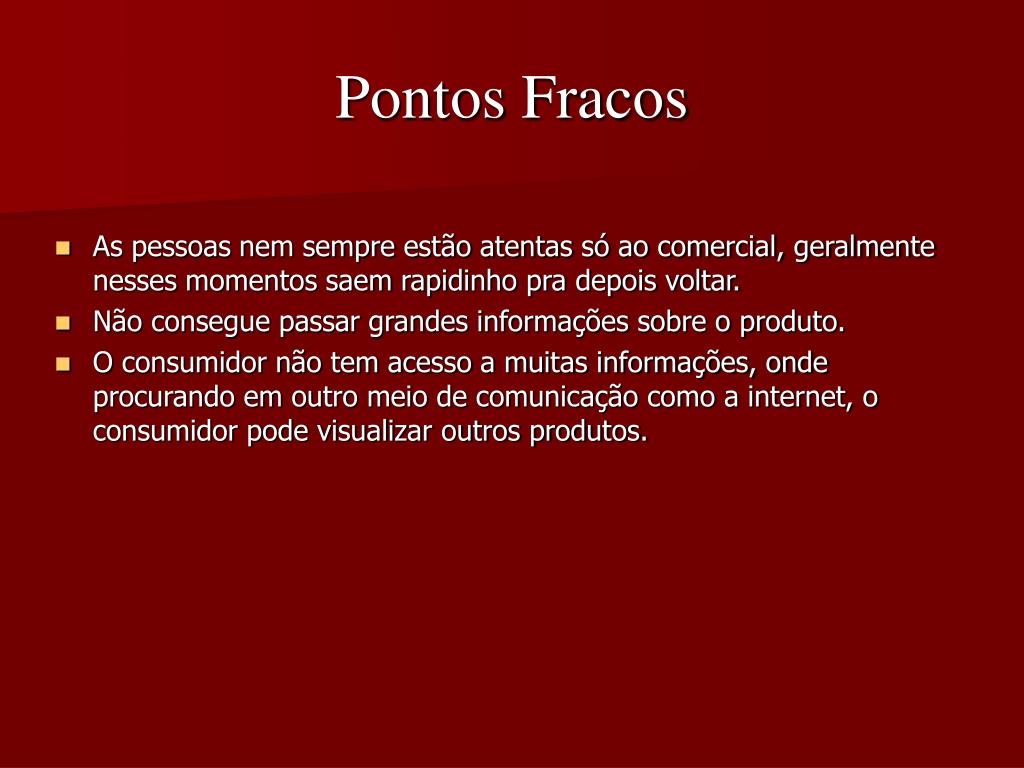 Pontos Fracos

- As pessoas nem sempre estão atentas só ao comercial, geralmente nesses momentos saem rapidinho pra depois voltar.
- Não consegue passar grandes informações sobre o produto.
- O consumidor não tem acesso a muitas informações, onde procurando em outro meio de comunicação como a internet, o consumidor pode visualizar outros produtos.